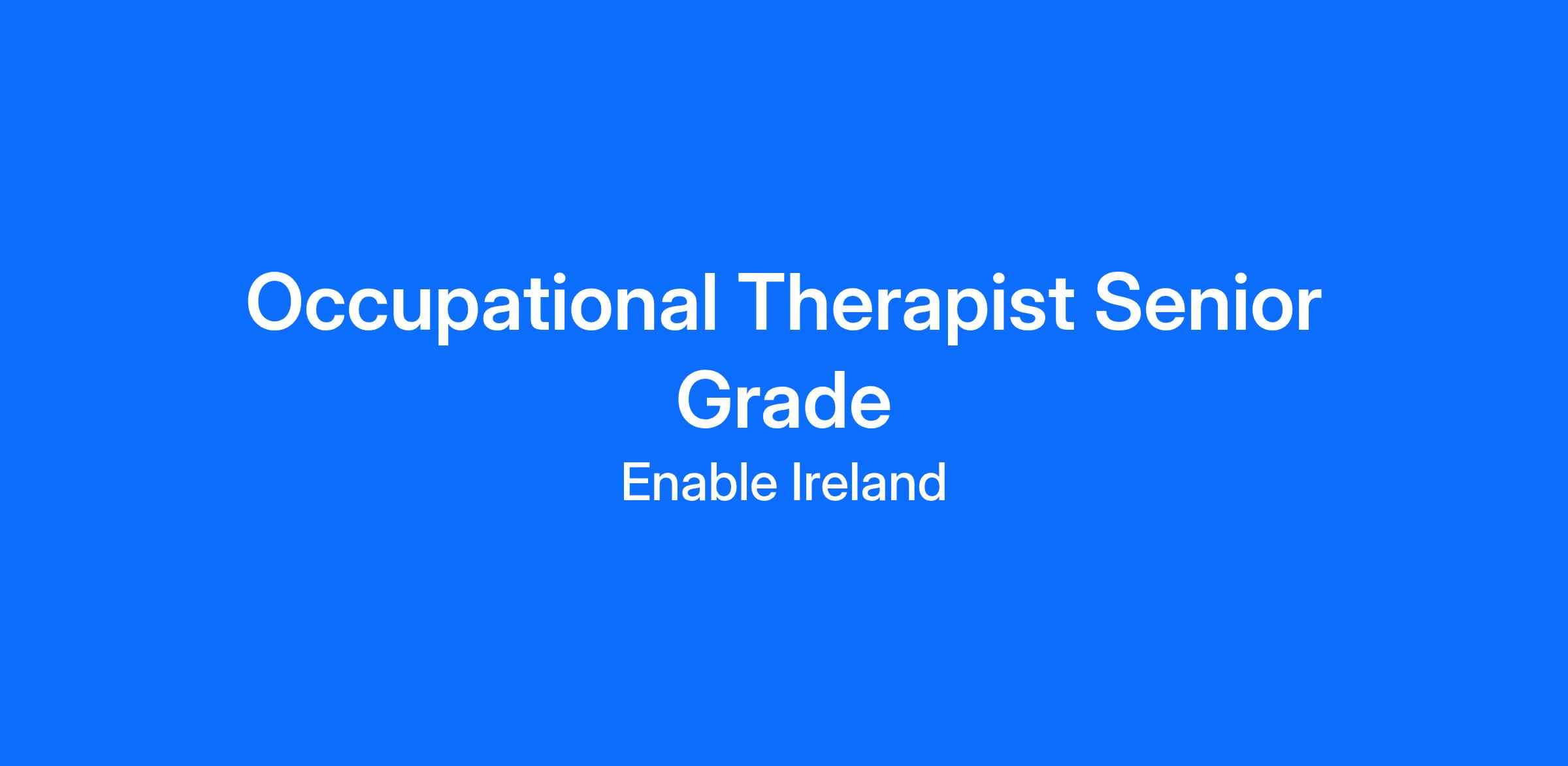 Occupational Therapist Senior Grade

Enable Ireland